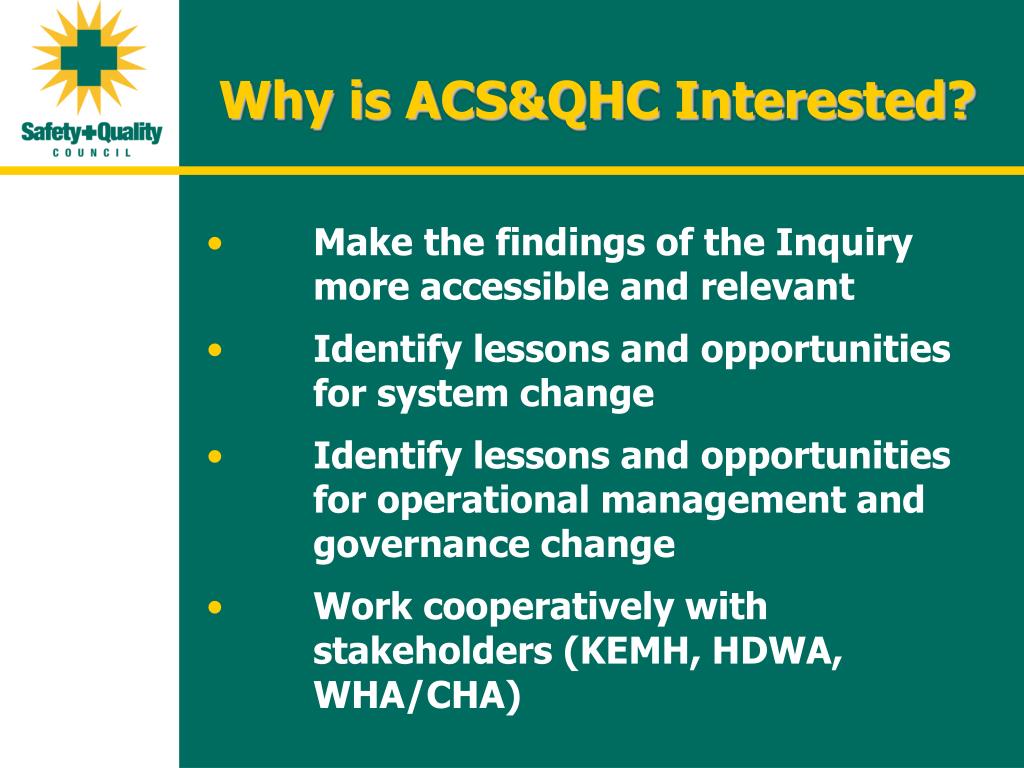 Safety+Quality
COUNCIL

Why is ACS&QHC Interested?

• Make the findings of the Inquiry more accessible and relevant
• Identify lessons and opportunities for system change
• Identify lessons and opportunities for operational management and governance change
• Work cooperatively with stakeholders (KEMH, HDWA, WHA/CHA)